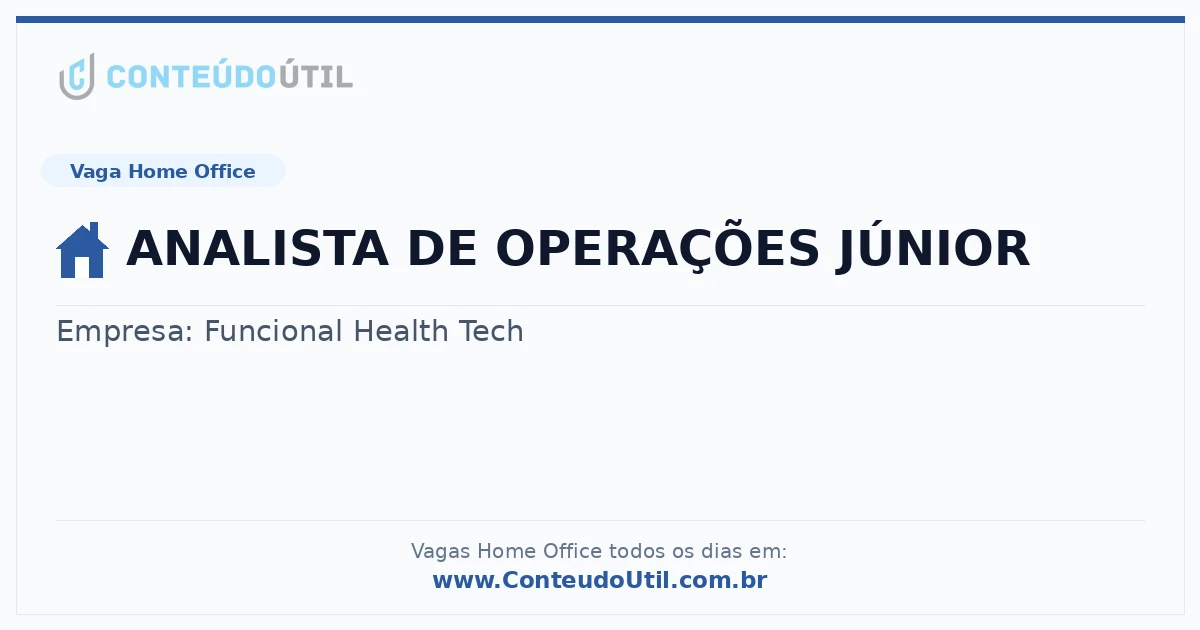 CONTEÚDOÚTIL

Vaga Home Office

ANALISTA DE OPERAÇÕES JÚNIOR

Empresa: Funcional Health Tech

Vagas Home Office todos os dias em:
www.ConteudoUtil.com.br